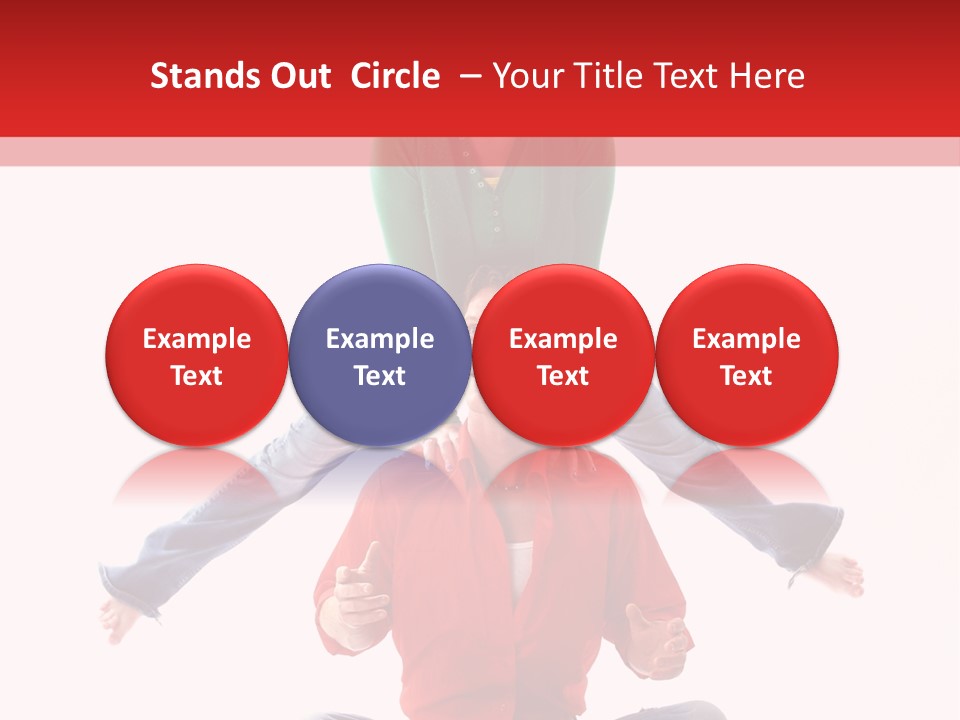 Stands Out Circle – Your Title Text Here

Example Text

Example Text

Example Text

Example Text